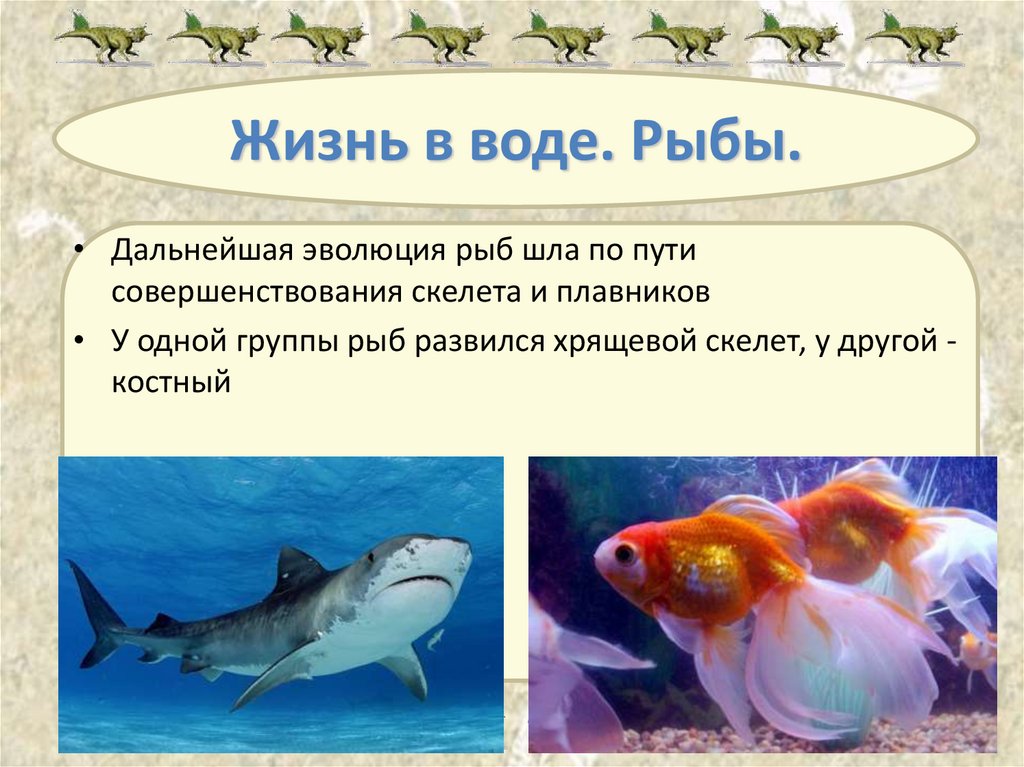 Жизнь в воде. Рыбы.

• Дальнейшая эволюция рыб шла по пути совершенствования скелета и плавников

• У одной группы рыб развился хрящевой скелет, у другой - костный